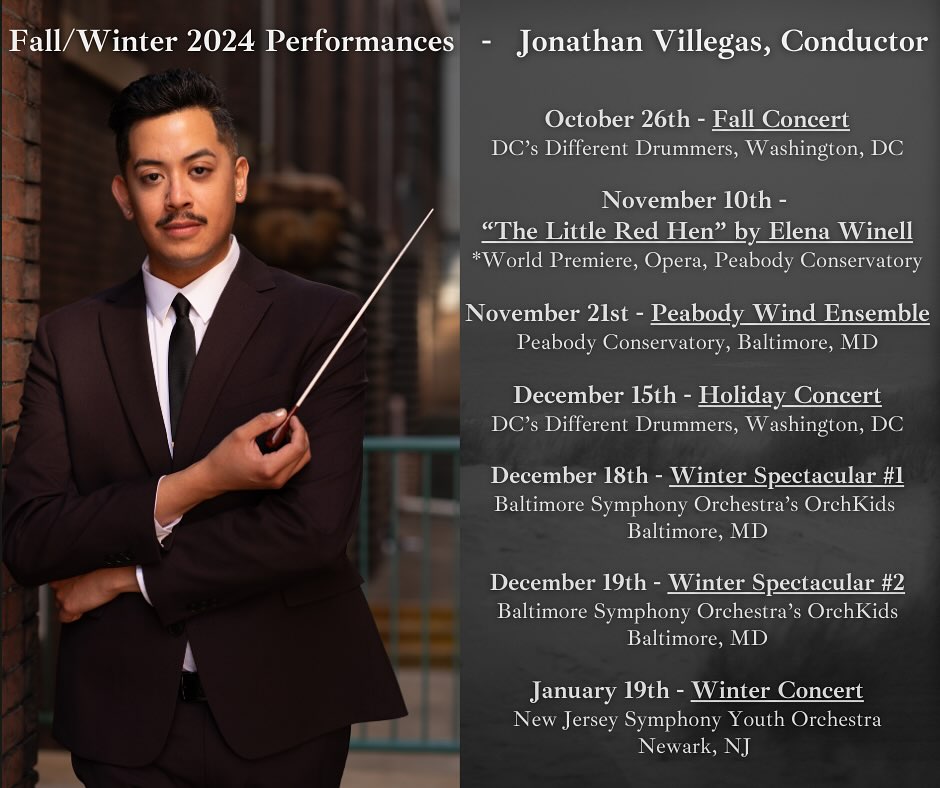 Fall/Winter 2024 Performances - Jonathan Villegas, Conductor

October 26th - Fall Concert
DC's Different Drummers, Washington, DC

November 10th -
"The Little Red Hen" by Elena Winell
*World Premiere, Opera, Peabody Conservatory

November 21st - Peabody Wind Ensemble
Peabody Conservatory, Baltimore, MD

December 15th - Holiday Concert
DC's Different Drummers, Washington, DC

December 18th - Winter Spectacular #1
Baltimore Symphony Orchestra's OrchKids
Baltimore, MD

December 19th - Winter Spectacular #2
Baltimore Symphony Orchestra's OrchKids
Baltimore, MD

January 19th - Winter Concert
New Jersey Symphony Youth Orchestra
Newark, NJ